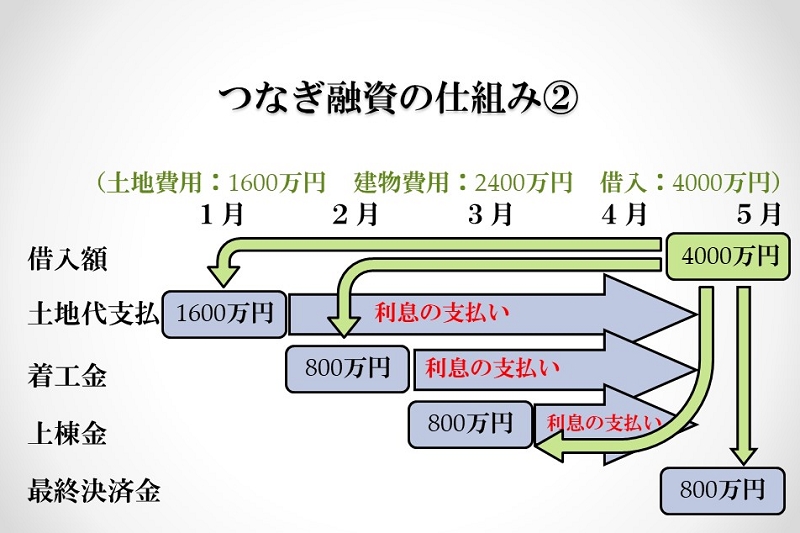 つなぎ融資の仕組み②

（土地費用：1600万円　建物費用：2400万円　借入：4000万円）

1月　2月　3月　4月　5月

借入額　4000万円

土地代支払　1600万円　利息の支払い

着工金　800万円　利息の支払い

上棟金　800万円　利息の支払い

最終決済金　800万円